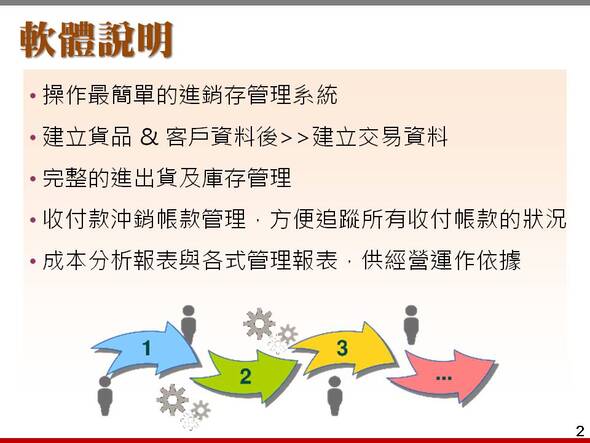 軟體說明

• 操作最簡單的進銷存管理系統
• 建立貨品 & 客戶資料後>>建立交易資料
• 完整的進出貨及庫存管理
• 收付款沖銷帳款管理，方便追蹤所有收付帳款的狀況
• 成本分析報表與各式管理報表，供經營運作依據

1
2
3
...

2